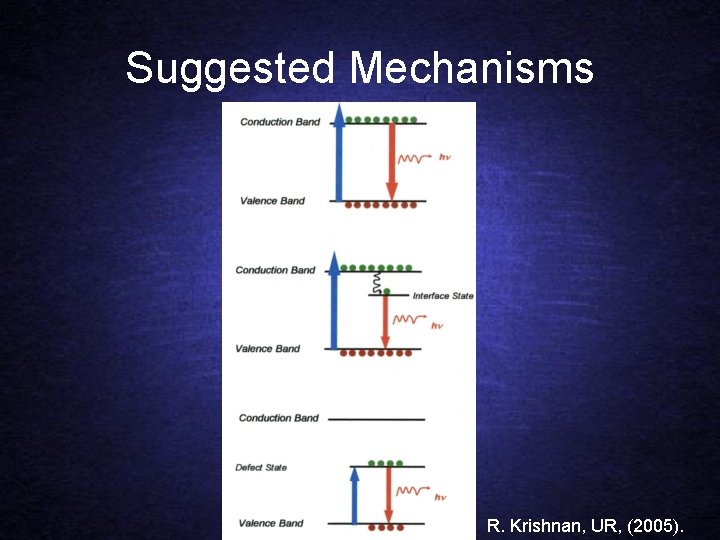 Suggested Mechanisms

Conduction Band

$h\nu$

Valence Band

Conduction Band

Interface State

$h\nu$

Valence Band

Conduction Band

Defect State

$h\nu$

Valence Band

R. Krishnan, UR, (2005).